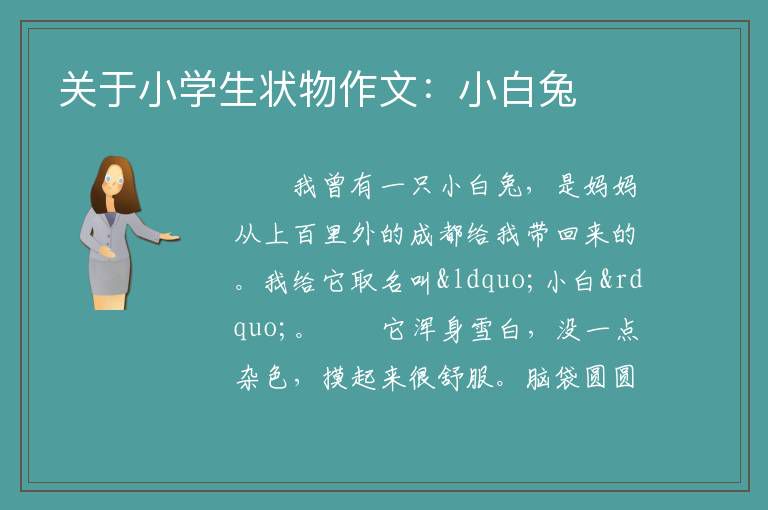 关于小学生状物作文：小白兔

我曾有一只小白兔，是妈妈从上百里外的成都给我带回来的。我给它取名叫&ldquo;小白&rdquo;。　　它浑身雪白，没一点杂色，摸起来很舒服。脑袋圆圆